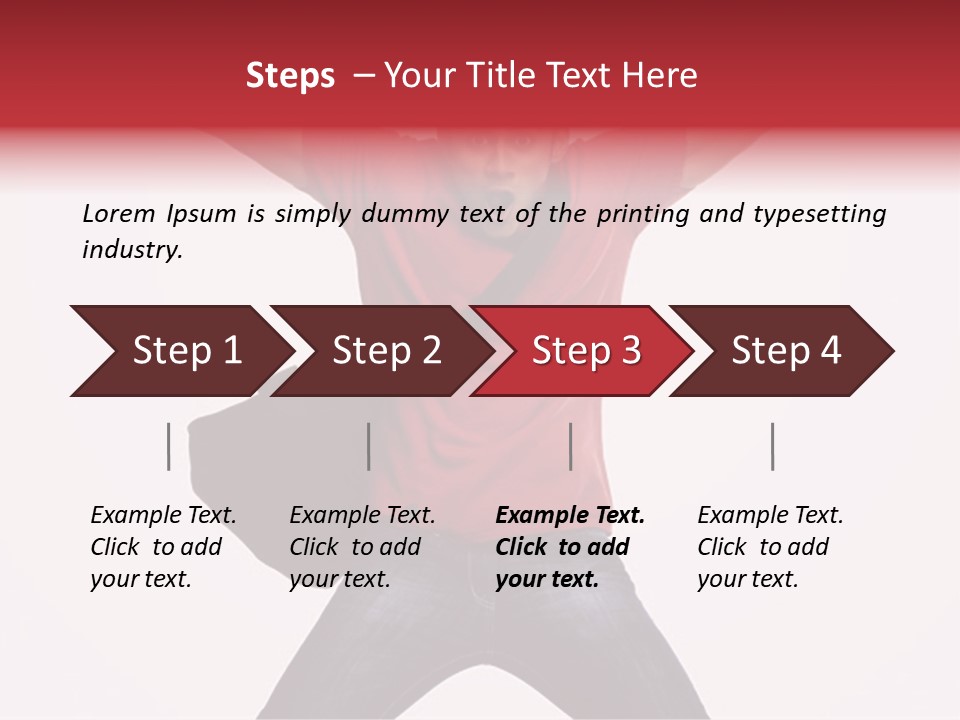 Steps – Your Title Text Here

Lorem Ipsum is simply dummy text of the printing and typesetting industry.

Step 1

Step 2

Step 3

Step 4

Example Text. Click to add your text.

Example Text. Click to add your text.

Example Text. Click to add your text.

Example Text. Click to add your text.